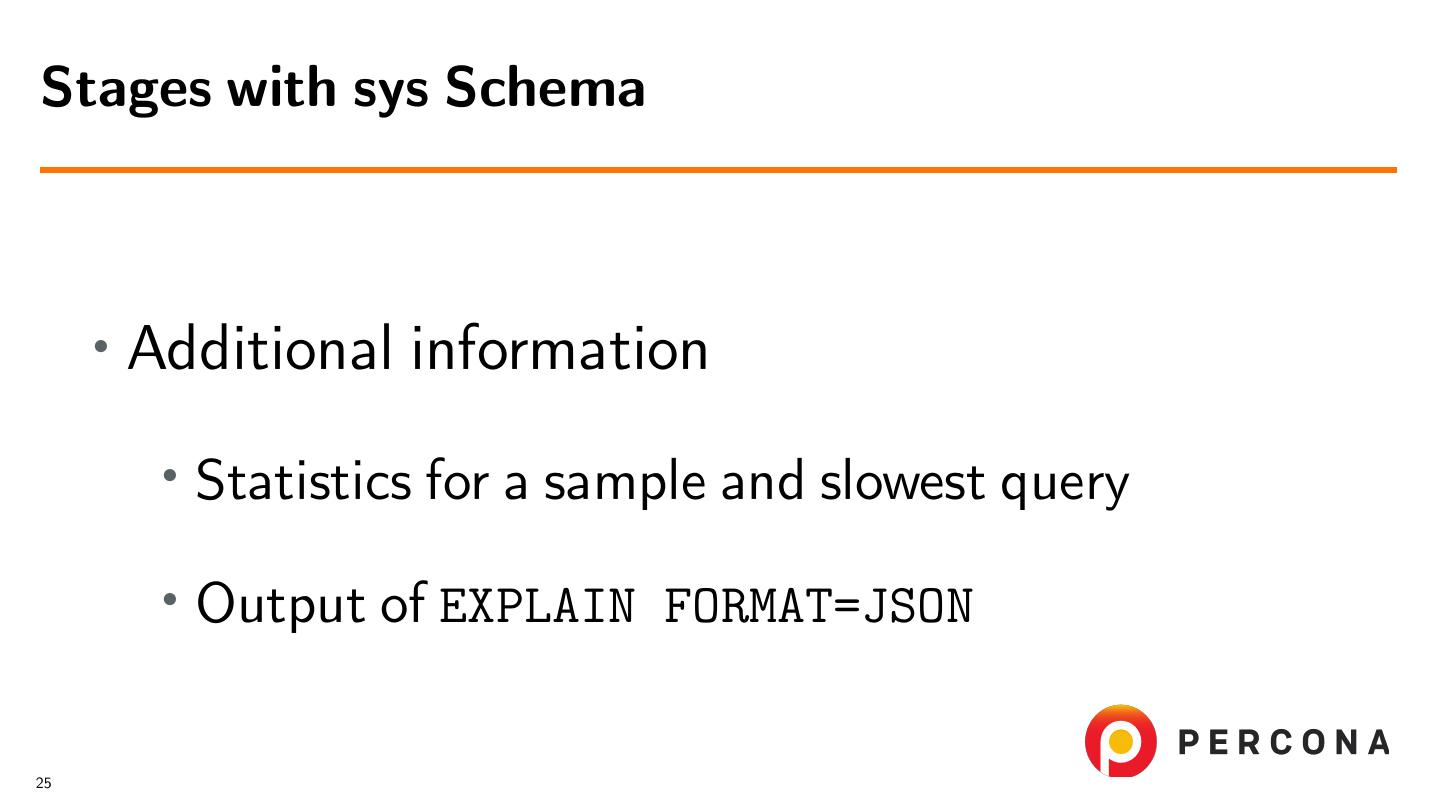 Stages with sys Schema

• Additional information

• Statistics for a sample and slowest query

• Output of EXPLAIN FORMAT=JSON

PERCONA

25